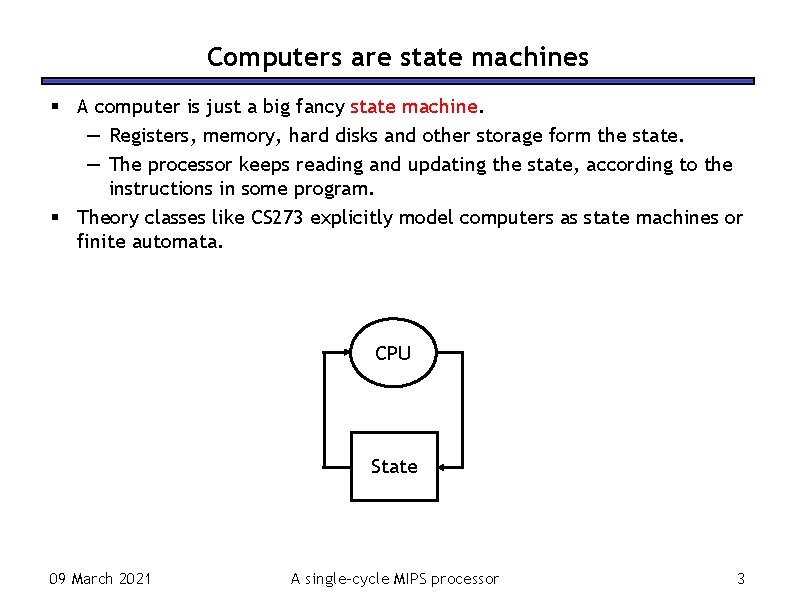 Computers are state machines

▪ A computer is just a big fancy state machine.
— Registers, memory, hard disks and other storage form the state.
— The processor keeps reading and updating the state, according to the instructions in some program.

▪ Theory classes like CS273 explicitly model computers as state machines or finite automata.

CPU

State

09 March 2021

A single-cycle MIPS processor

3